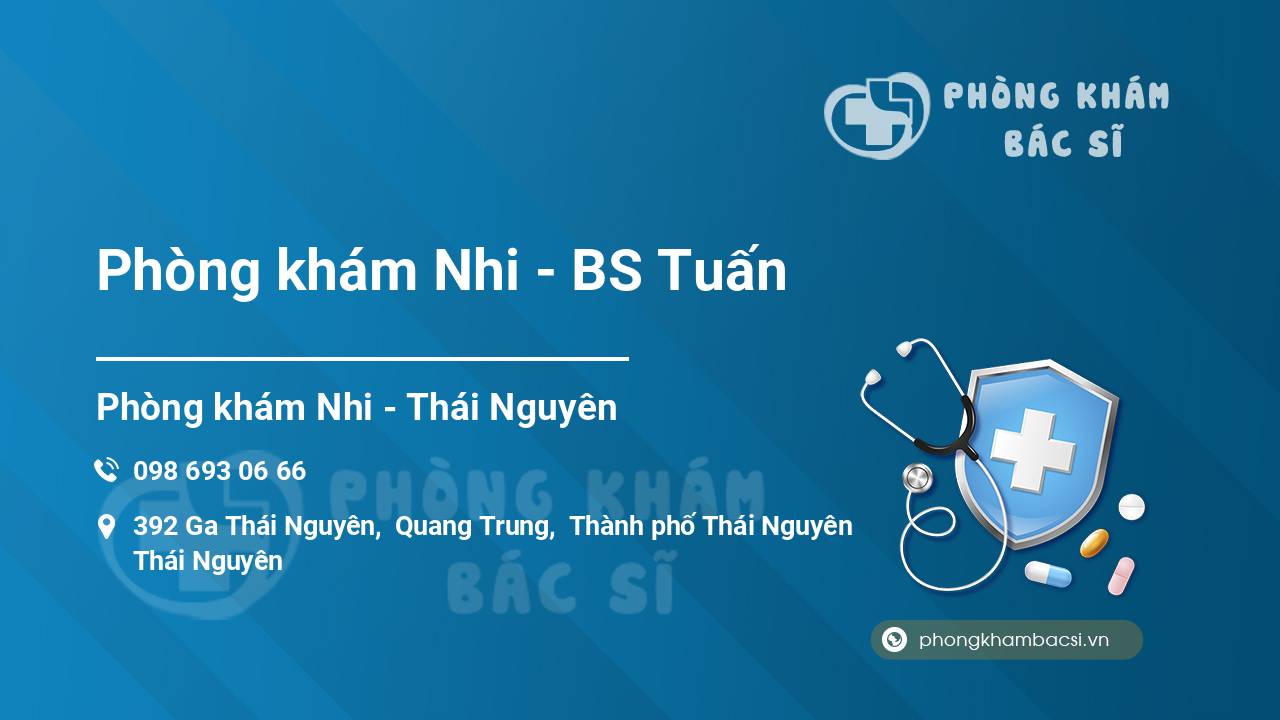 PHÒNG KHÁM
BÁC SĨ

Phòng khám Nhi - BS Tuấn

Phòng khám Nhi - Thái Nguyên

098 693 06 66

392 Ga Thái Nguyên, Quang Trung, Thành phố Thái Nguyên Thái Nguyên

PHÒNG KHÁM
BÁC SĨ

phongkhambacsi.vn